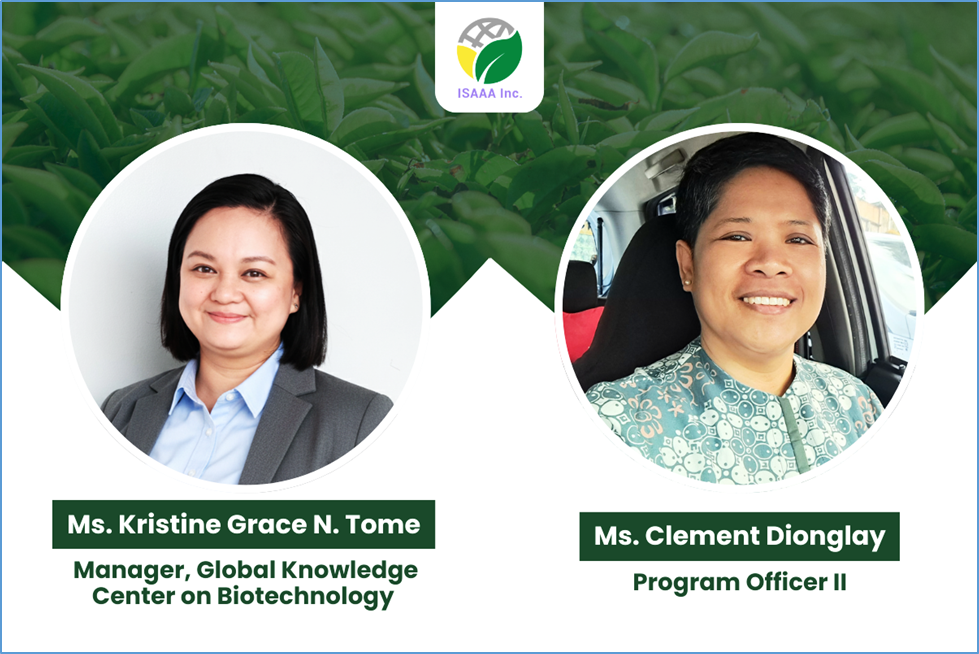 ISAAA Inc.

Ms. Kristine Grace N. Tome

Manager, Global Knowledge Center on Biotechnology

Ms. Clement Dionglay

Program Officer II